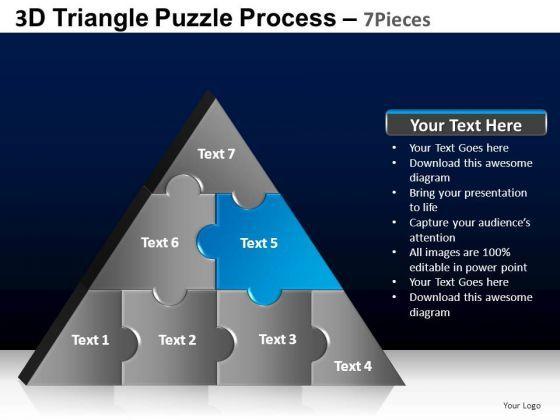 3D Triangle Puzzle Process – 7Pieces

Text 7

Text 6

Text 5

Text 1

Text 2

Text 3

Text 4

Your Text Here

• Your Text Goes here
• Download this awesome diagram
• Bring your presentation to life
• Capture your audience's attention
• All images are 100% editable in power point
• Your Text Goes here
• Download this awesome diagram

Your Logo